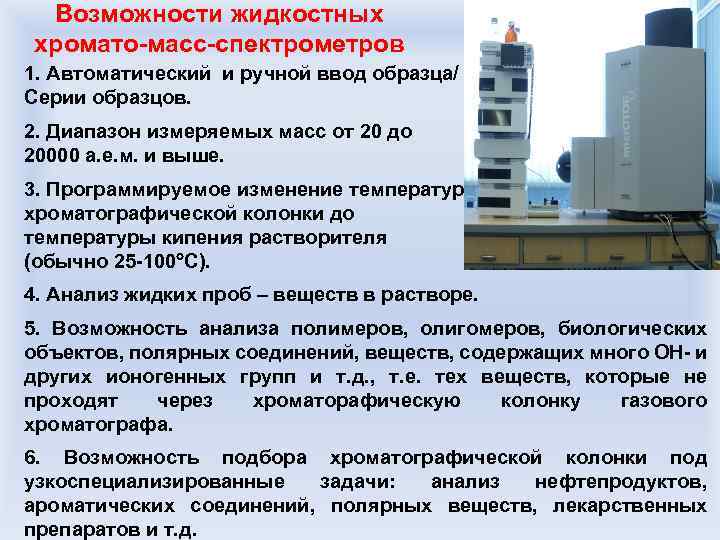 Возможности жидкостных хромато-масс-спектрометров

1. Автоматический и ручной ввод образца/ Серии образцов.

2. Диапазон измеряемых масс от 20 до 20000 а.е.м. и выше.

3. Программируемое изменение температур хроматографической колонки до температуры кипения растворителя (обычно 25-100°С).

4. Анализ жидких проб – веществ в растворе.

5. Возможность анализа полимеров, олигомеров, биологических объектов, полярных соединений, веществ, содержащих много ОН- и других ионогенных групп и т.д., т.е. тех веществ, которые не проходят через хроматорафическую колонку газового хроматографа.

6. Возможность подбора хроматографической колонки под узкоспециализированные задачи: анализ нефтепродуктов, ароматических соединений, полярных веществ, лекарственных препаратов и т.д.